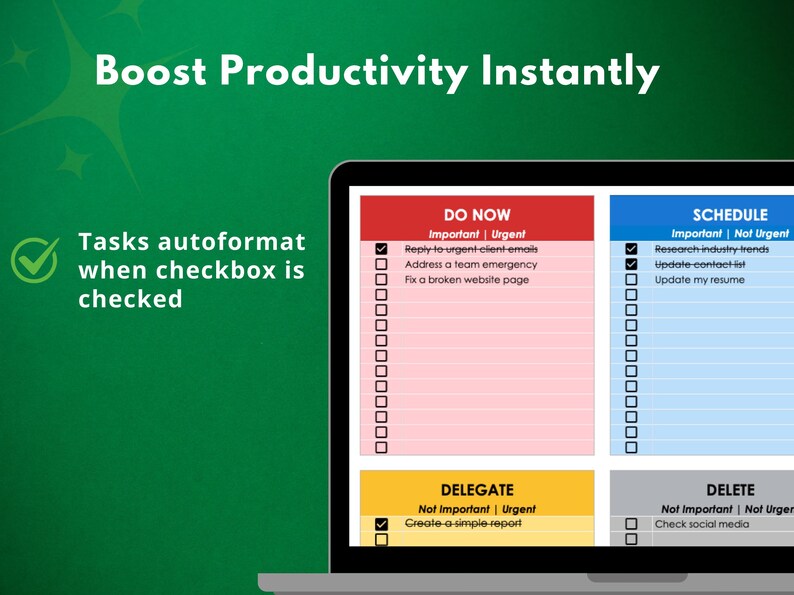 Boost Productivity Instantly

Tasks autoformat when checkbox is checked

DO NOW
Important | Urgent
Reply to urgent client emails
Address a team emergency
Fix a broken website page

SCHEDULE
Important | Not Urgent
Research industry trends
Update contact list
Update my resume

DELEGATE
Not Important | Urgent
Create a simple report

DELETE
Not Important | Not Urgen
Check social media